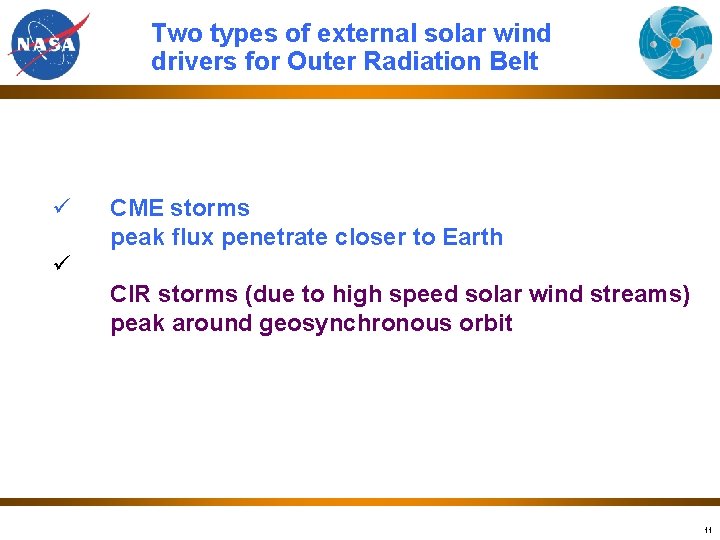 NASA

Two types of external solar wind drivers for Outer Radiation Belt

✓ CME storms
peak flux penetrate closer to Earth

✓

CIR storms (due to high speed solar wind streams)
peak around geosynchronous orbit

11